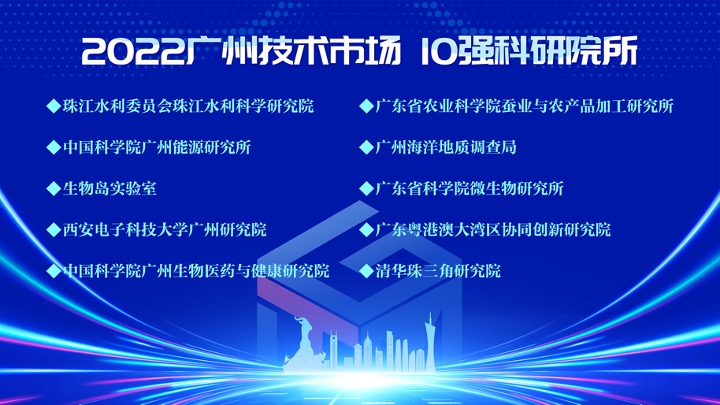 2022广州技术市场 10强科研院所

◆珠江水利委员会珠江水利科学研究院

◆中国科学院广州能源研究所

◆生物岛实验室

◆西安电子科技大学广州研究院

◆中国科学院广州生物医药与健康研究院

◆广东省农业科学院蚕业与农产品加工研究所

◆广州海洋地质调查局

◆广东省科学院微生物研究所

◆广东粤港澳大湾区协同创新研究院

◆清华珠三角研究院